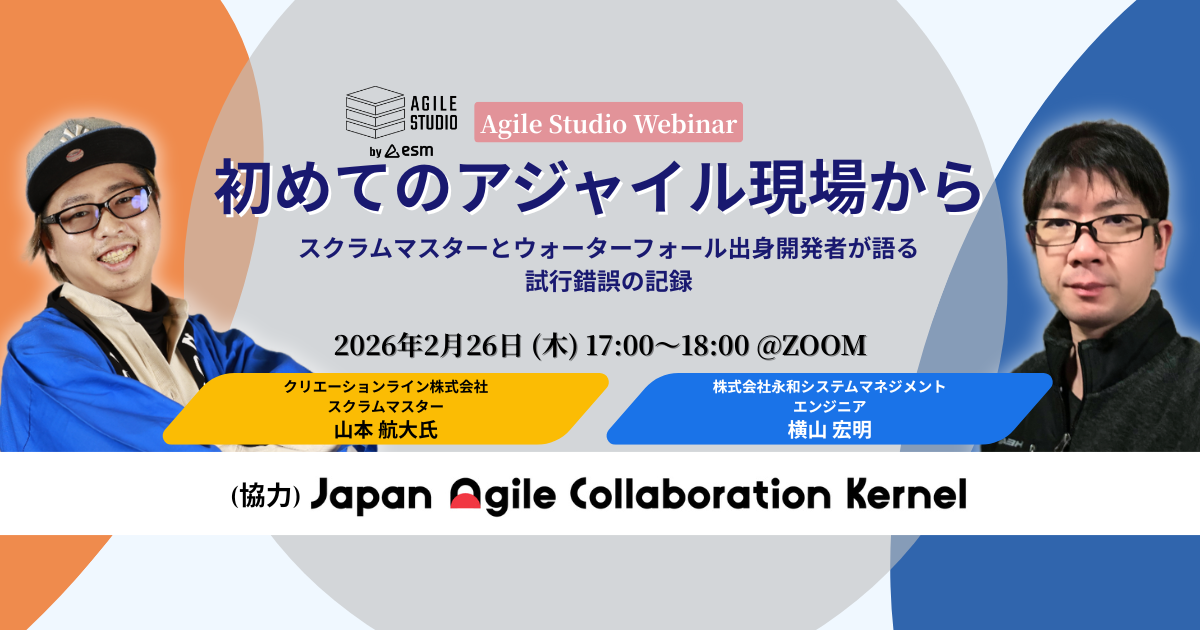 AGILE STUDIO
by esm

Agile Studio Webinar

初めてのアジャイル現場から

スクラムマスターとウォーターフォール出身開発者が語る 試行錯誤の記録

2026年2月26日 (木) 17:00〜18:00 @ZOOM

クリエーションライン株式会社
スクラムマスター
山本 航大氏

株式会社永和システムマネジメント
エンジニア
横山 宏明

(協力) Japan Agile Collaboration Kernel